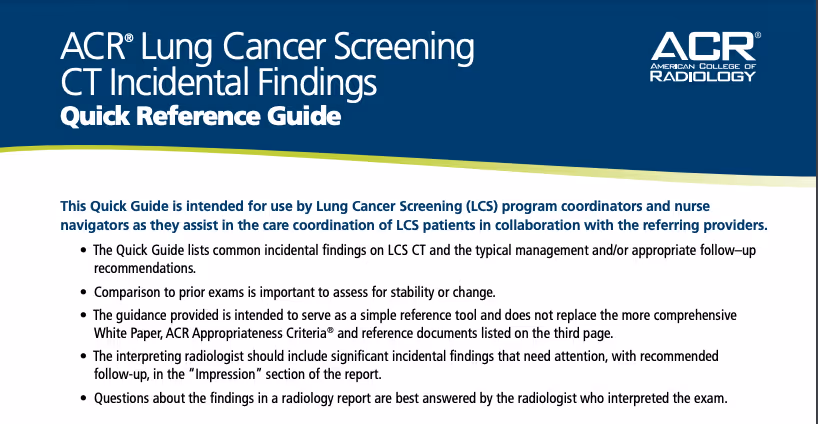 ACR® Lung Cancer Screening CT Incidental Findings
Quick Reference Guide

ACR®
AMERICAN COLLEGE OF
RADIOLOGY

This Quick Guide is intended for use by Lung Cancer Screening (LCS) program coordinators and nurse navigators as they assist in the care coordination of LCS patients in collaboration with the referring providers.

• The Quick Guide lists common incidental findings on LCS CT and the typical management and/or appropriate follow–up recommendations.

• Comparison to prior exams is important to assess for stability or change.

• The guidance provided is intended to serve as a simple reference tool and does not replace the more comprehensive White Paper, ACR Appropriateness Criteria® and reference documents listed on the third page.

• The interpreting radiologist should include significant incidental findings that need attention, with recommended follow-up, in the "Impression" section of the report.

• Questions about the findings in a radiology report are best answered by the radiologist who interpreted the exam.